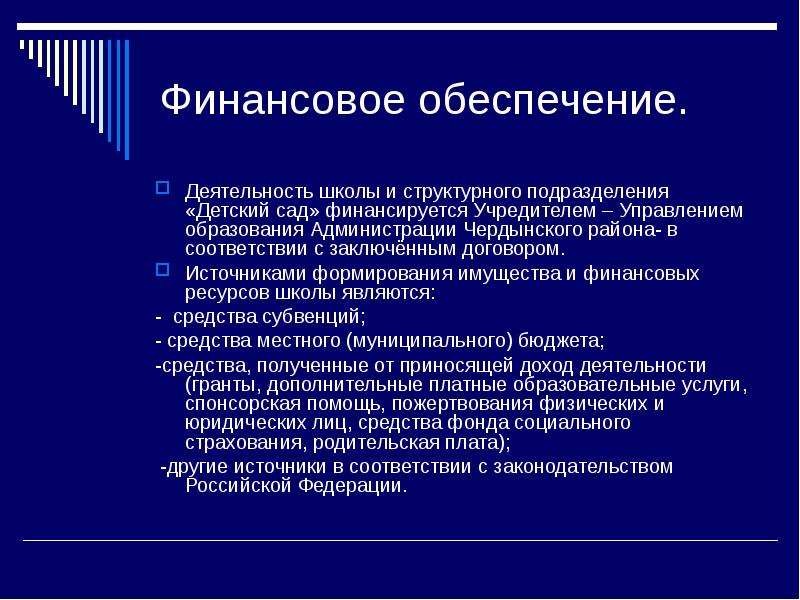 Финансовое обеспечение.

Деятельность школы и структурного подразделения «Детский сад» финансируется Учредителем – Управлением образования Администрации Чердынского района- в соответствии с заключённым договором.

Источниками формирования имущества и финансовых ресурсов школы являются:

- средства субвенций;

- средства местного (муниципального) бюджета;

-средства, полученные от приносящей доход деятельности (гранты, дополнительные платные образовательные услуги, спонсорская помощь, пожертвования физических и юридических лиц, средства фонда социального страхования, родительская плата);

-другие источники в соответствии с законодательством Российской Федерации.